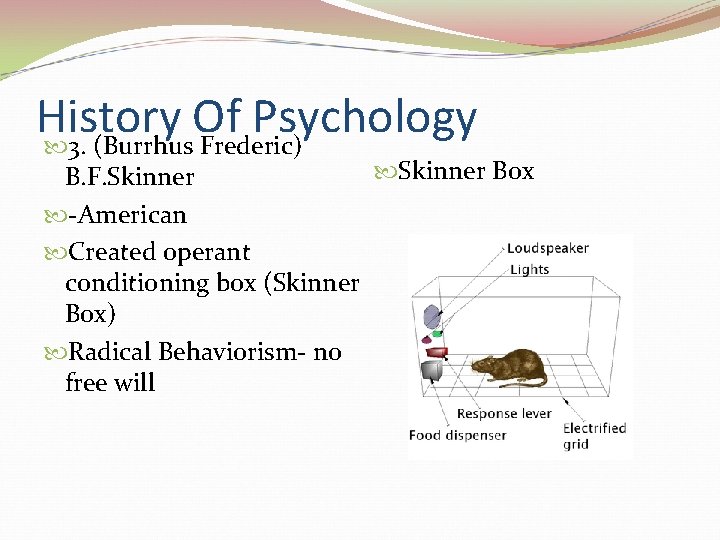 History Of Psychology

3. (Burrhus Frederic) B.F.Skinner

-American

Created operant conditioning box (Skinner Box)

Radical Behaviorism- no free will

Skinner Box

Loudspeaker
Lights
Response lever
Food dispenser
Electrified grid